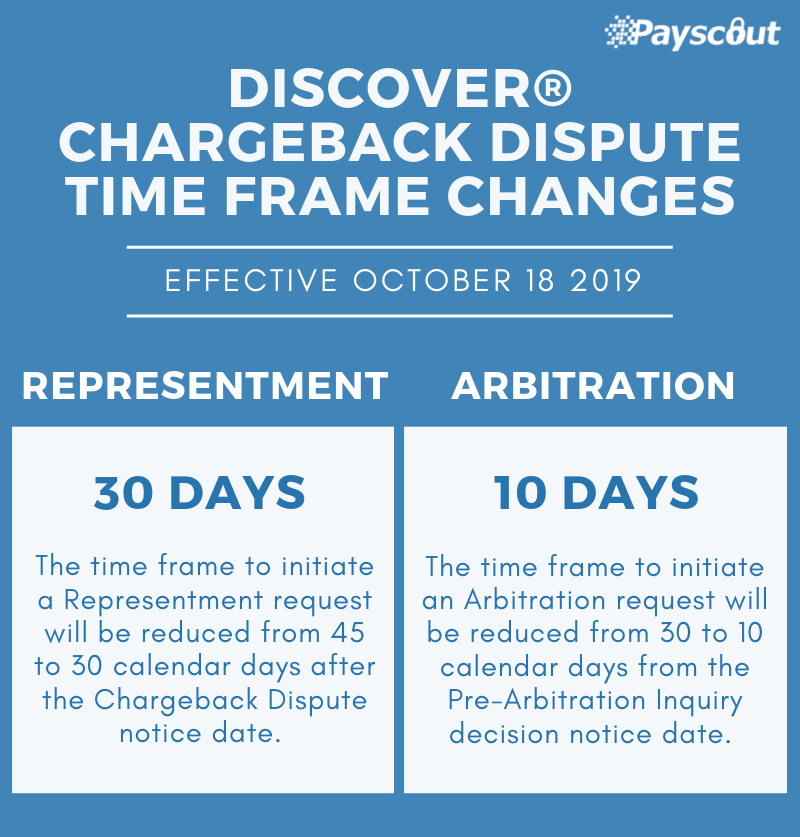 Payscout

DISCOVER® CHARGEBACK DISPUTE TIME FRAME CHANGES

EFFECTIVE OCTOBER 18 2019

REPRESENTMENT

30 DAYS

The time frame to initiate a Representment request will be reduced from 45 to 30 calendar days after the Chargeback Dispute notice date.

ARBITRATION

10 DAYS

The time frame to initiate an Arbitration request will be reduced from 30 to 10 calendar days from the Pre-Arbitration Inquiry decision notice date.